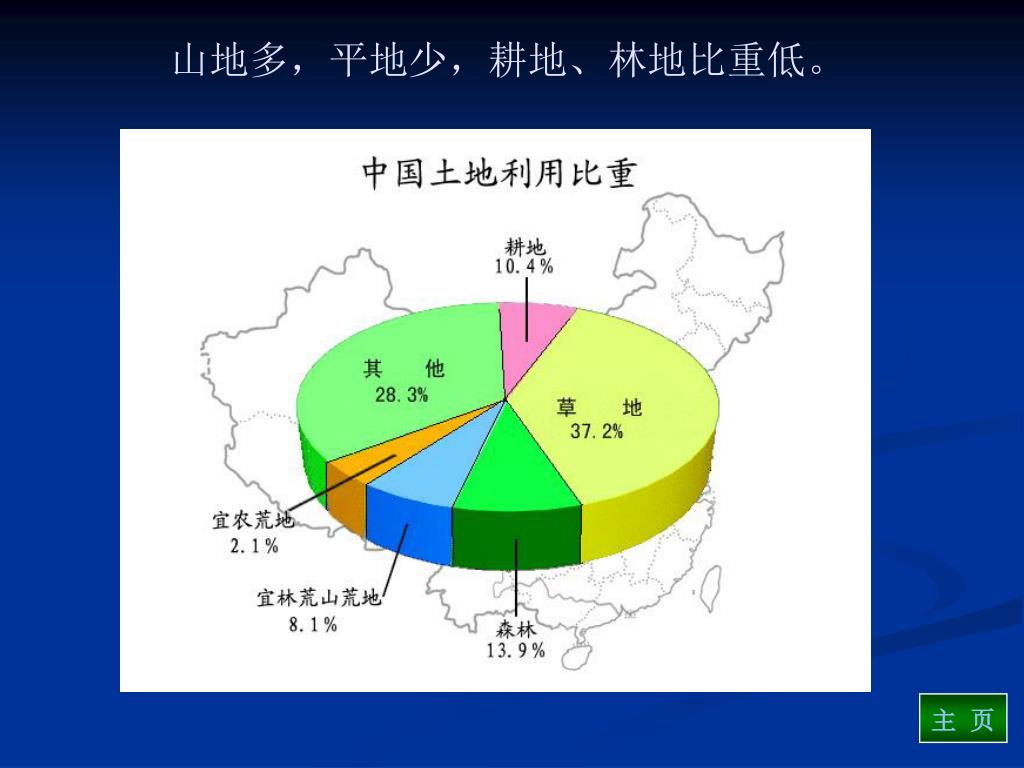 山地多，平地少，耕地、林地比重低。

中国土地利用比重

耕地
10.4%

其　他
28.3%

草　地
37.2%

宜农荒地
2.1%

宜林荒山荒地
8.1%

森林
13.9%

主 页